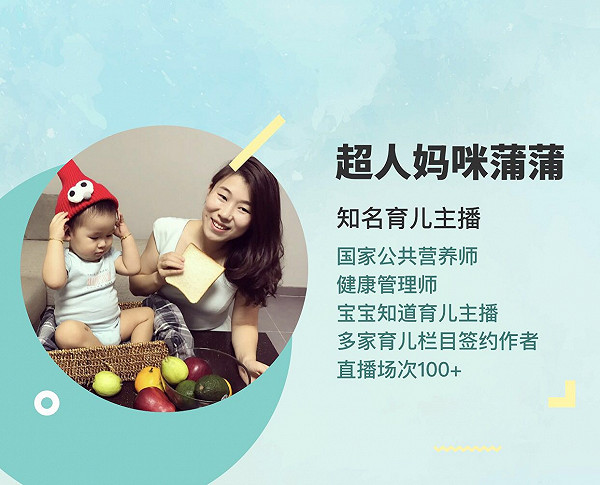 超人妈咪蒲蒲

知名育儿主播

国家公共营养师
健康管理师
宝宝知道育儿主播
多家育儿栏目签约作者
直播场次100+